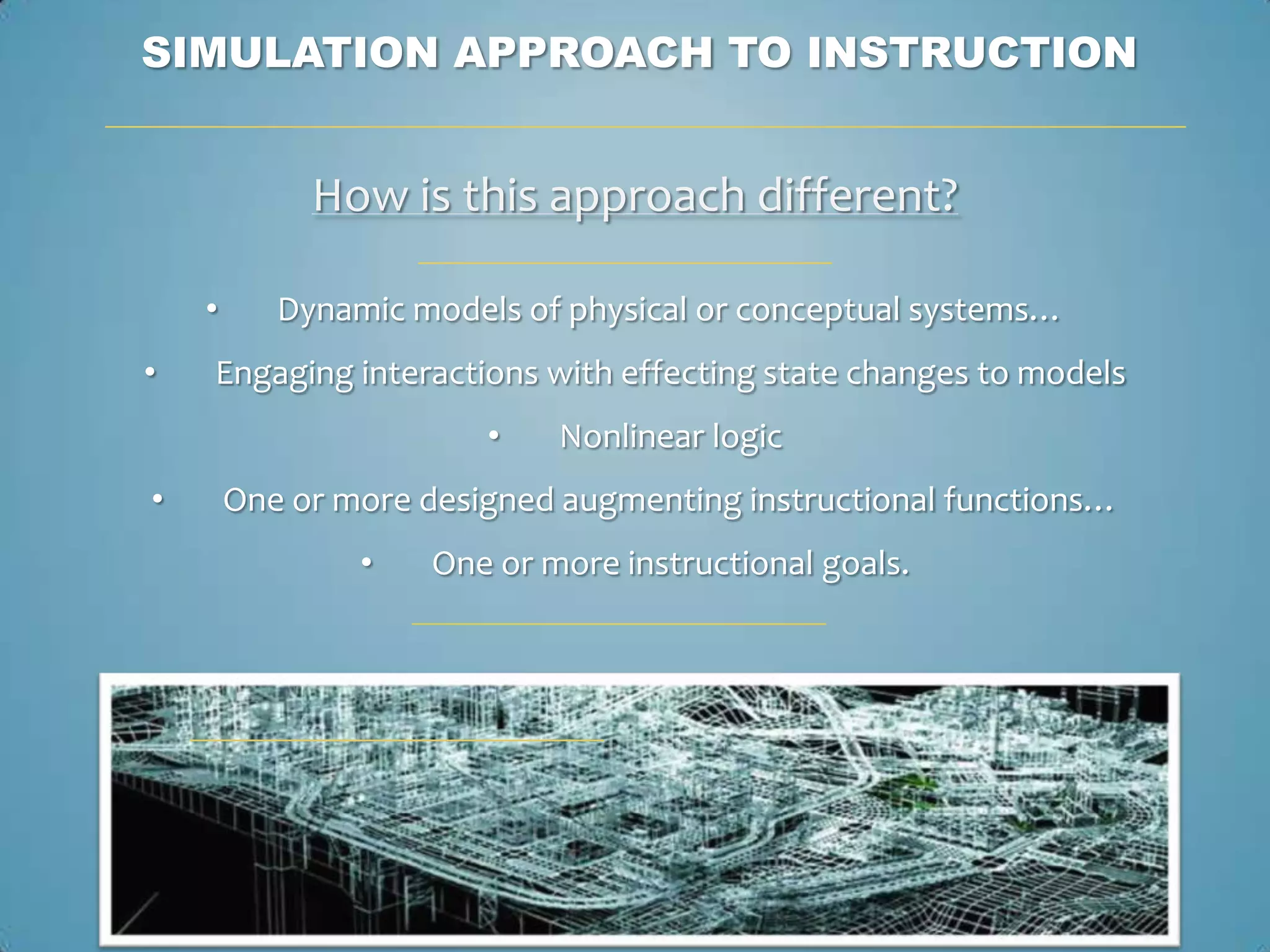 SIMULATION APPROACH TO INSTRUCTION

How is this approach different?

• Dynamic models of physical or conceptual systems…
• Engaging interactions with effecting state changes to models
• Nonlinear logic
• One or more designed augmenting instructional functions…
• One or more instructional goals.